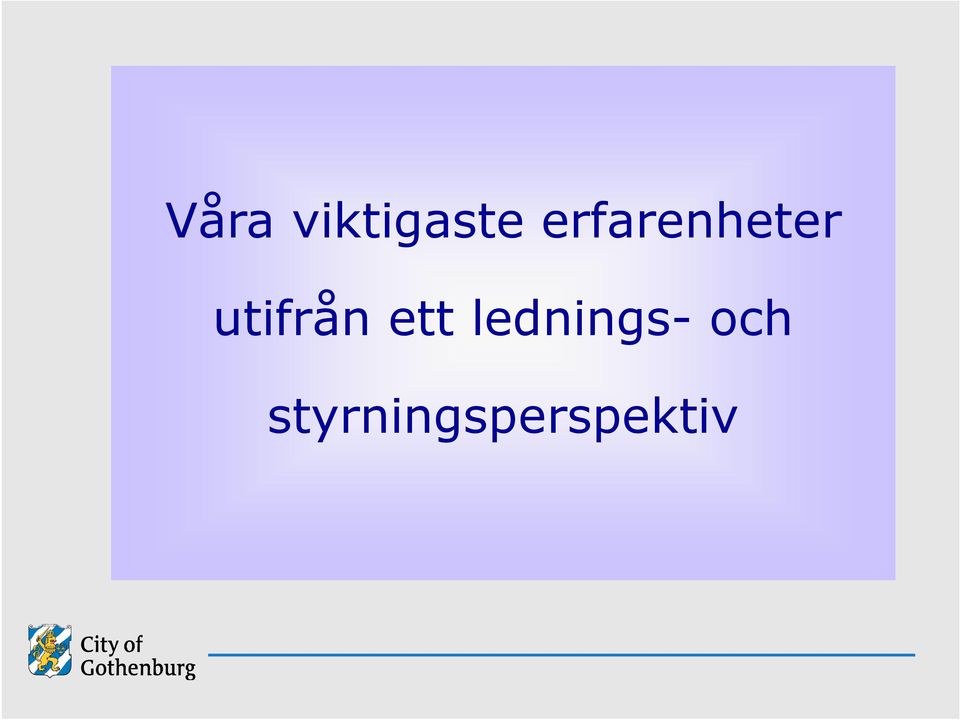 Våra viktigaste erfarenheter utifrån ett lednings- och styrningsperspektiv

City of Gothenburg